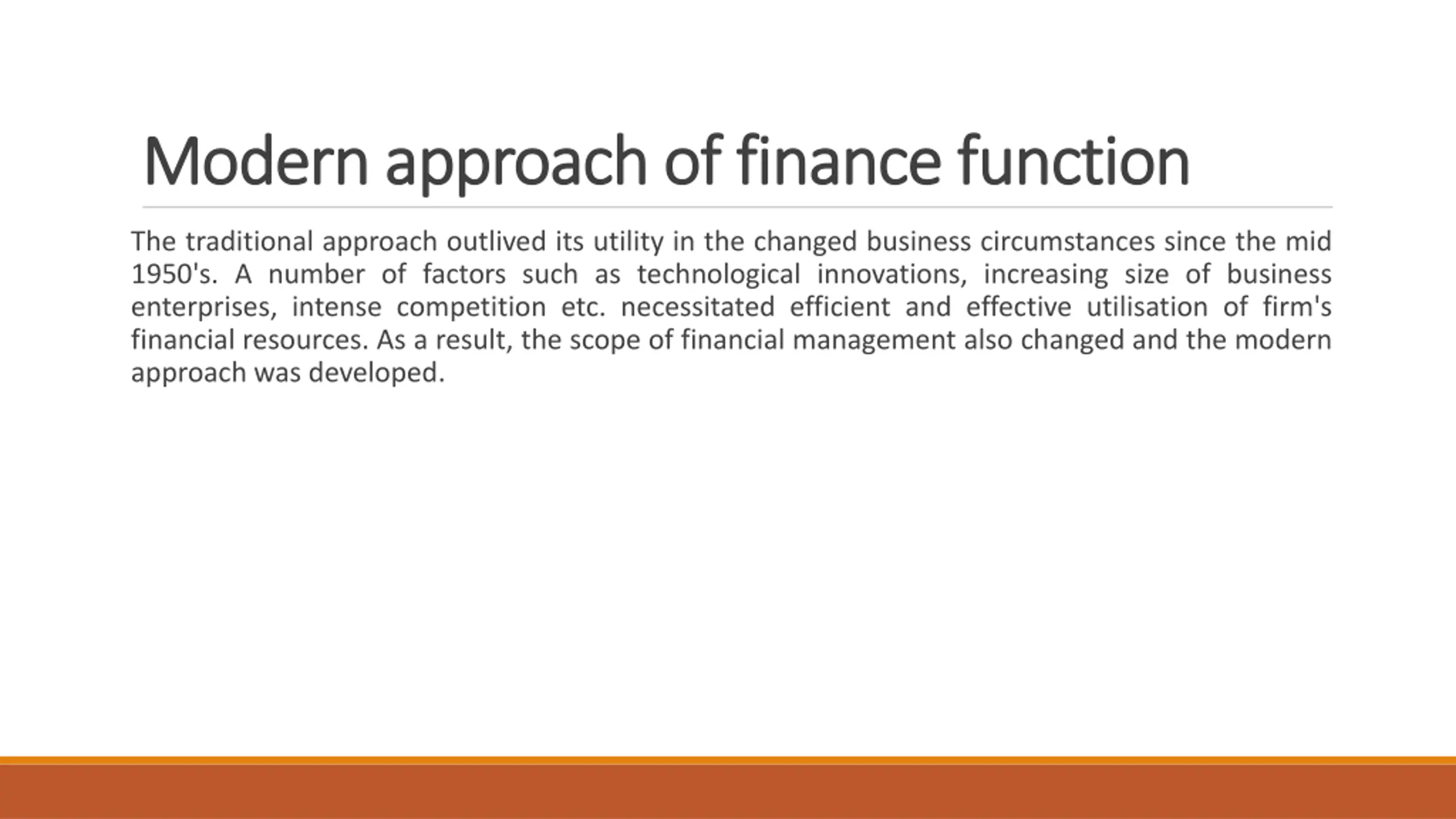 Modern approach of finance function

The traditional approach outlived its utility in the changed business circumstances since the mid 1950's. A number of factors such as technological innovations, increasing size of business enterprises, intense competition etc. necessitated efficient and effective utilisation of firm's financial resources. As a result, the scope of financial management also changed and the modern approach was developed.